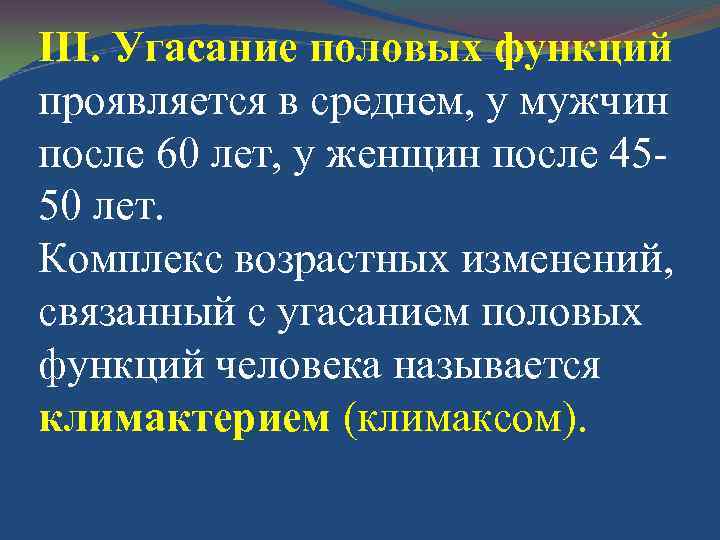 III. Угасание половых функций проявляется в среднем, у мужчин после 60 лет, у женщин после 45-50 лет.
Комплекс возрастных изменений, связанный с угасанием половых функций человека называется климактерием (климаксом).